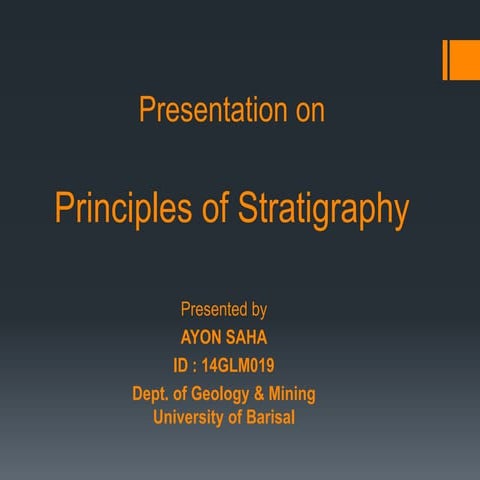 Presentation on

Principles of Stratigraphy

Presented by
AYON SAHA
ID : 14GLM019
Dept. of Geology & Mining
University of Barisal